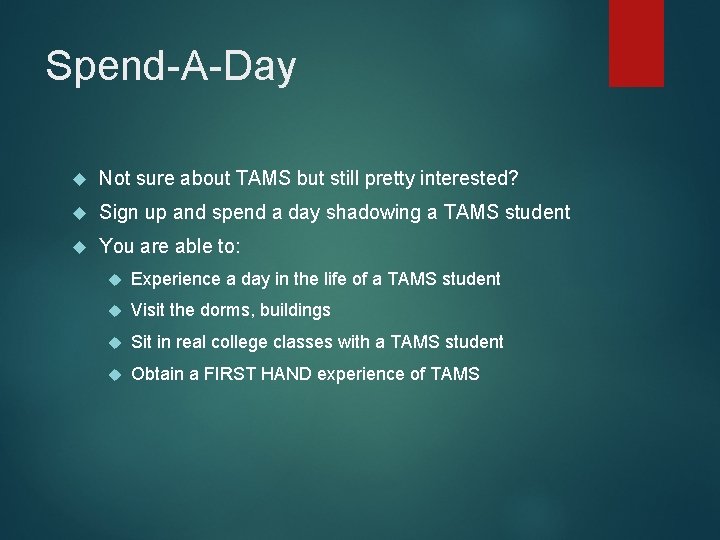 Spend-A-Day

Not sure about TAMS but still pretty interested?

Sign up and spend a day shadowing a TAMS student

You are able to:

Experience a day in the life of a TAMS student

Visit the dorms, buildings

Sit in real college classes with a TAMS student

Obtain a FIRST HAND experience of TAMS